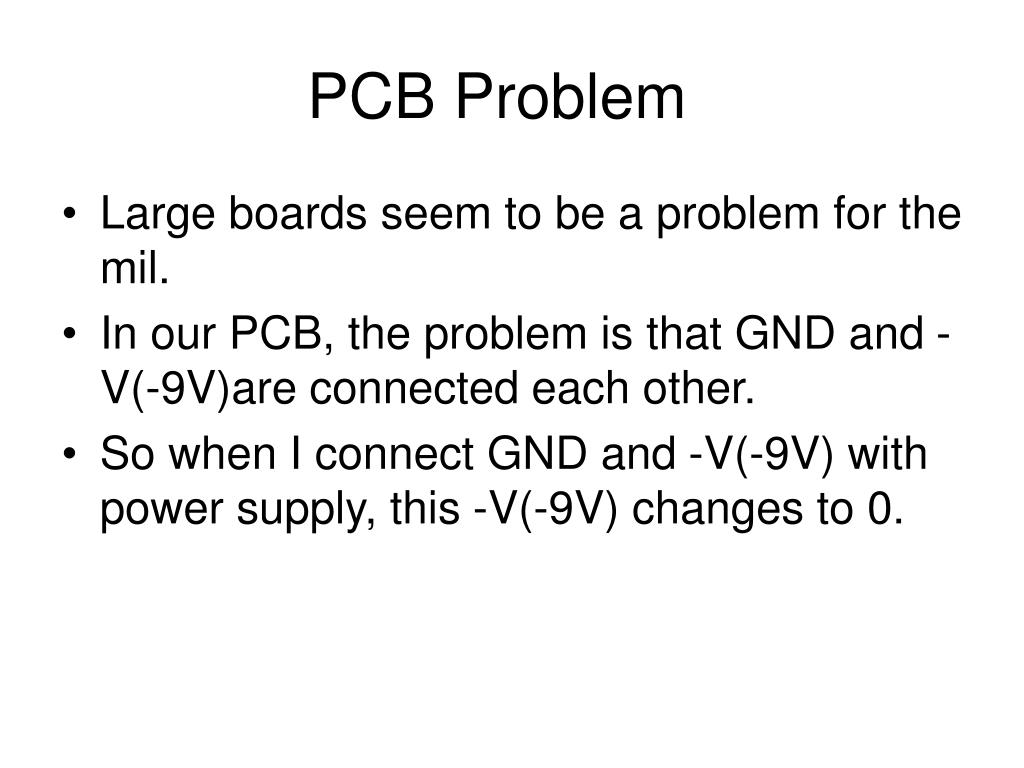 PCB Problem

• Large boards seem to be a problem for the mil.
• In our PCB, the problem is that GND and -V(-9V)are connected each other.
• So when I connect GND and -V(-9V) with power supply, this -V(-9V) changes to 0.